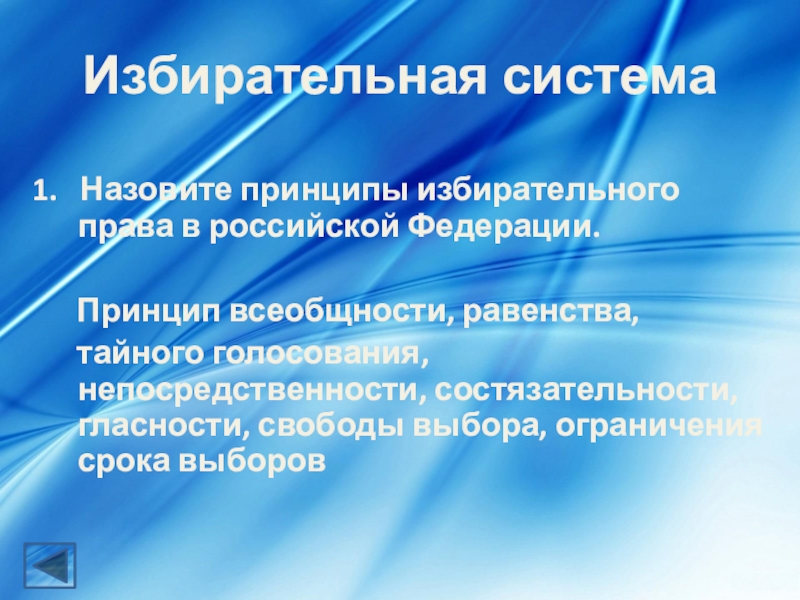 Избирательная система

1. Назовите принципы избирательного права в российской Федерации.

Принцип всеобщности, равенства, тайного голосования, непосредственности, состязательности, гласности, свободы выбора, ограничения срока выборов